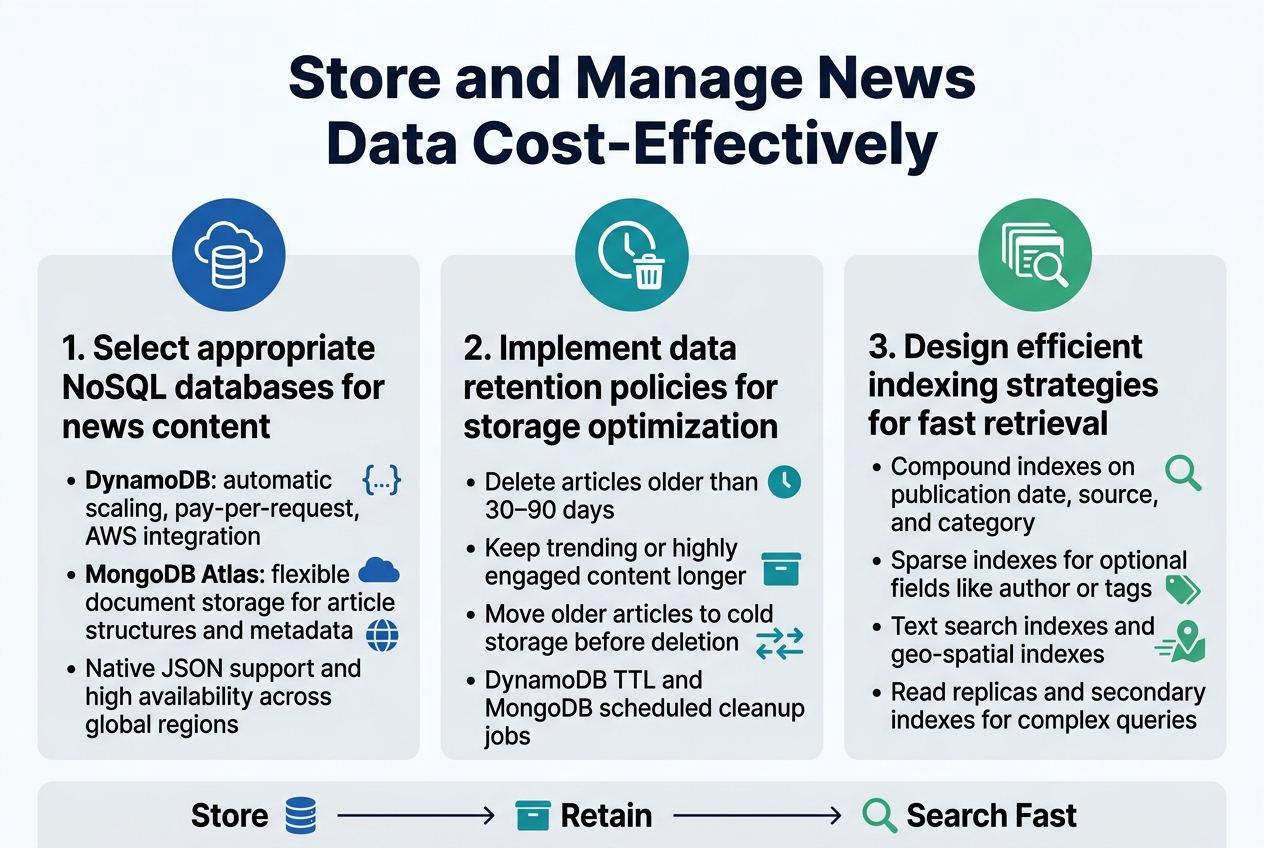 Store and Manage News Data Cost-Effectively

1. Select appropriate NoSQL databases for news content

• DynamoDB: automatic scaling, pay-per-request, AWS integration {...}
• MongoDB Atlas: flexible document storage for article structures and metadata
• Native JSON support and high availability across global regions

2. Implement data retention policies for storage optimization

• Delete articles older than 30–90 days
• Keep trending or highly engaged content longer
• Move older articles to cold storage before deletion
• DynamoDB TTL and MongoDB scheduled cleanup jobs

3. Design efficient indexing strategies for fast retrieval

• Compound indexes on publication date, source, and category
• Sparse indexes for optional fields like author or tags
• Text search indexes and geo-spatial indexes
• Read replicas and secondary indexes for complex queries

Store → Retain → Search Fast